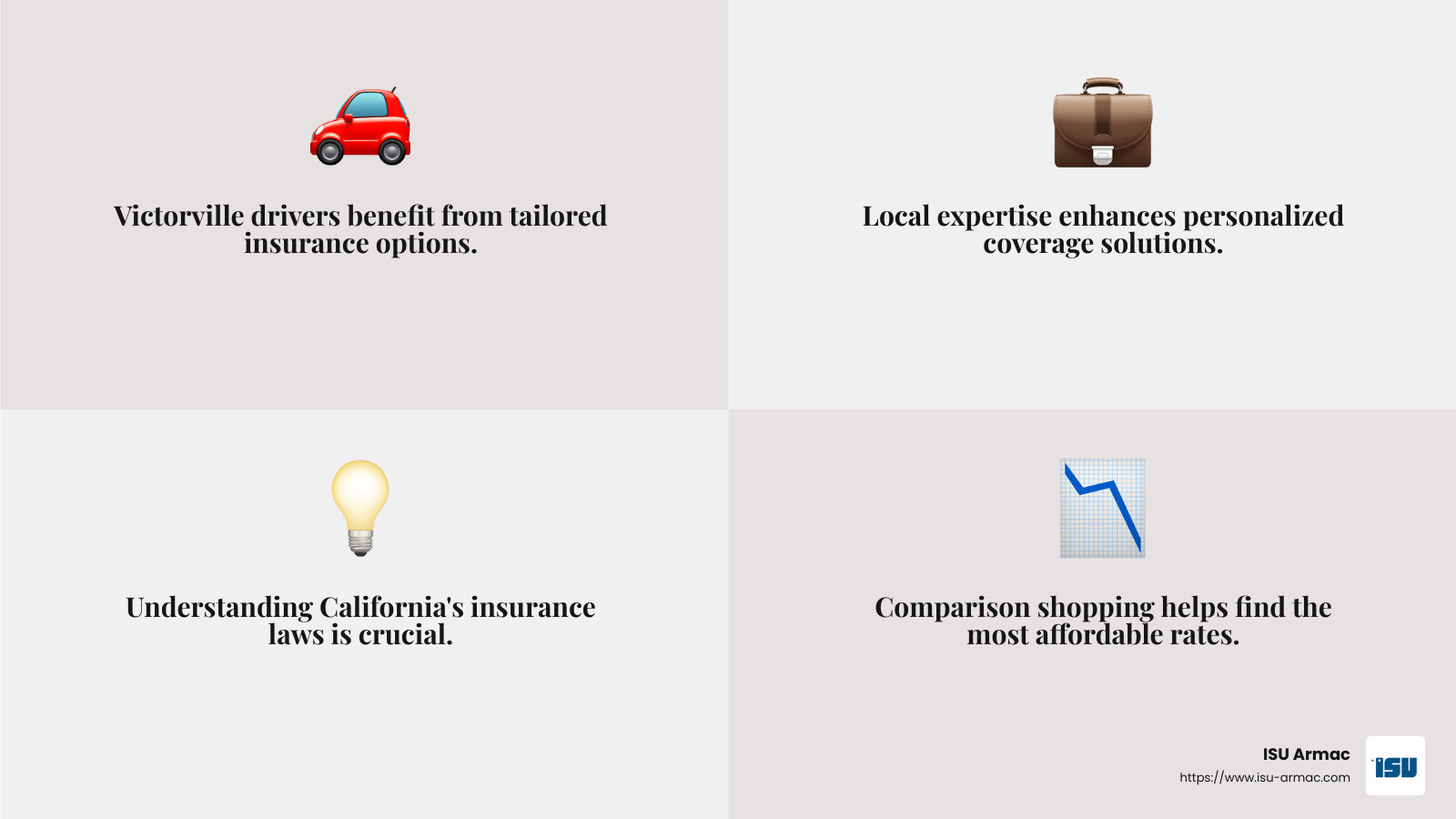 Victorville drivers benefit from tailored insurance options.

Local expertise enhances personalized coverage solutions.

Understanding California's insurance laws is crucial.

Comparison shopping helps find the most affordable rates.

ISU Armac
https://www.isu-armac.com

ISU